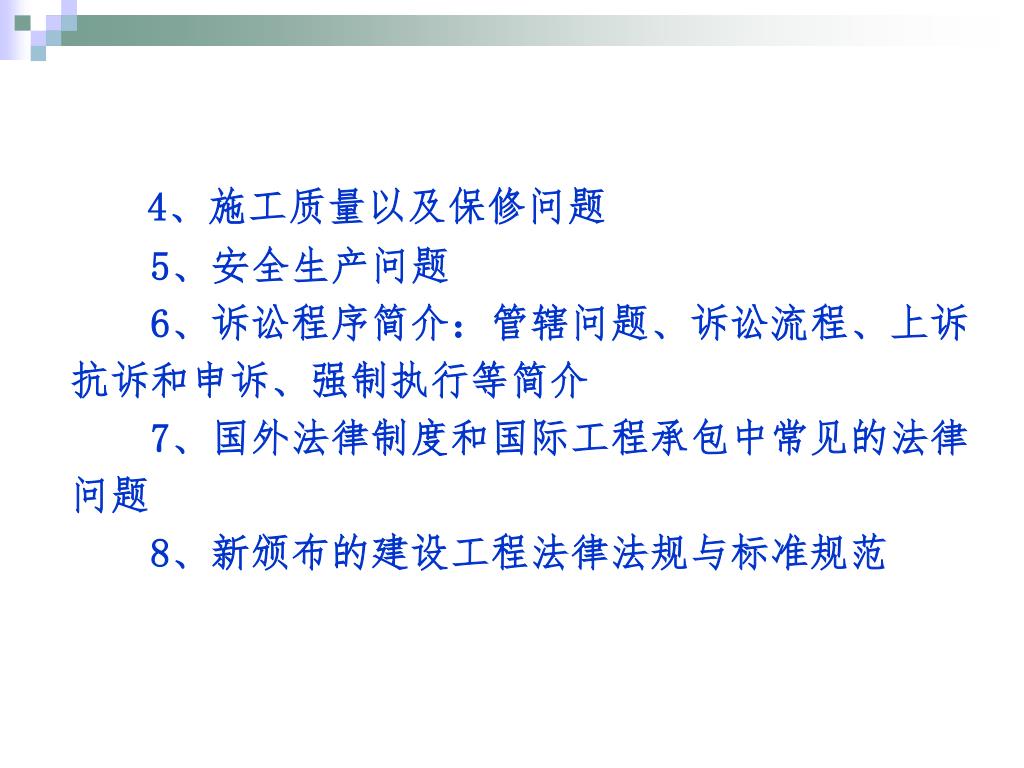 4、施工质量以及保修问题

5、安全生产问题

6、诉讼程序简介：管辖问题、诉讼流程、上诉抗诉和申诉、强制执行等简介

7、国外法律制度和国际工程承包中常见的法律问题

8、新颁布的建设工程法律法规与标准规范